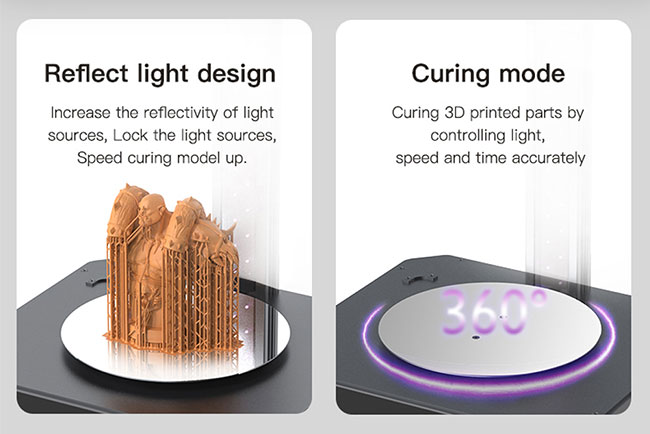 Reflect light design

Increase the reflectivity of light sources, Lock the light sources, Speed curing model up.

Curing mode

Curing 3D printed parts by controlling light, speed and time accurately

360°